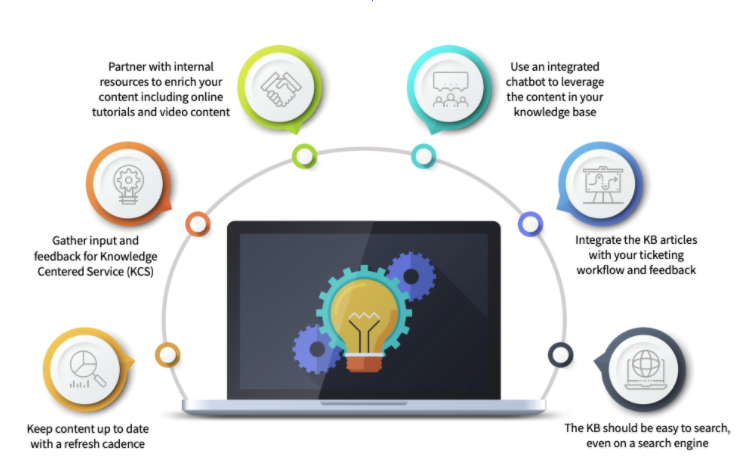 Partner with internal resources to enrich your content including online tutorials and video content

Use an integrated chatbot to leverage the content in your knowledge base

Gather input and feedback for Knowledge Centered Service (KCS)

Integrate the KB articles with your ticketing workflow and feedback

Keep content up to date with a refresh cadence

The KB should be easy to search, even on a search engine